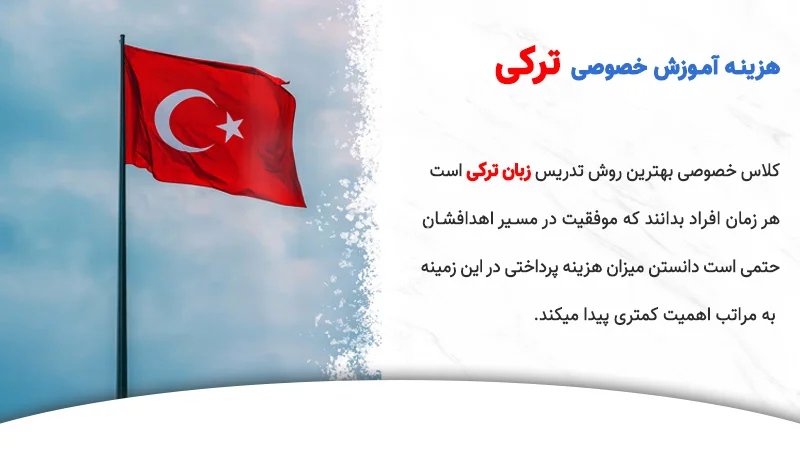 هزینه آموزش خصوصی ترکی

کلاس خصوصی بهترین روش تدریس زبان ترکی است هر زمان افراد بدانند که موفقیت در مسیر اهدافشان حتمی است دانستن میزان هزینه پرداختی در این زمینه به مراتب اهمیت کمتری پیدا میکند.